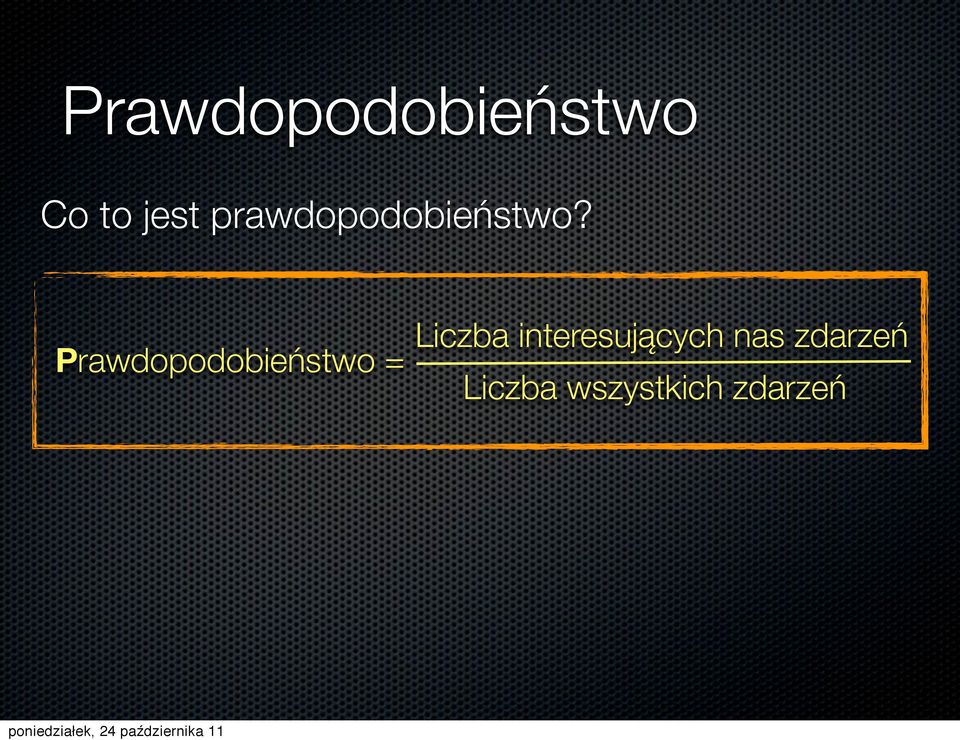 Prawdopodobieństwo

Co to jest prawdopodobieństwo?

$\text{Prawdopodobieństwo} = \frac{\text{Liczba interesujących nas zdarzeń}}{\text{Liczba wszystkich zdarzeń}}$

poniedziałek, 24 października 11